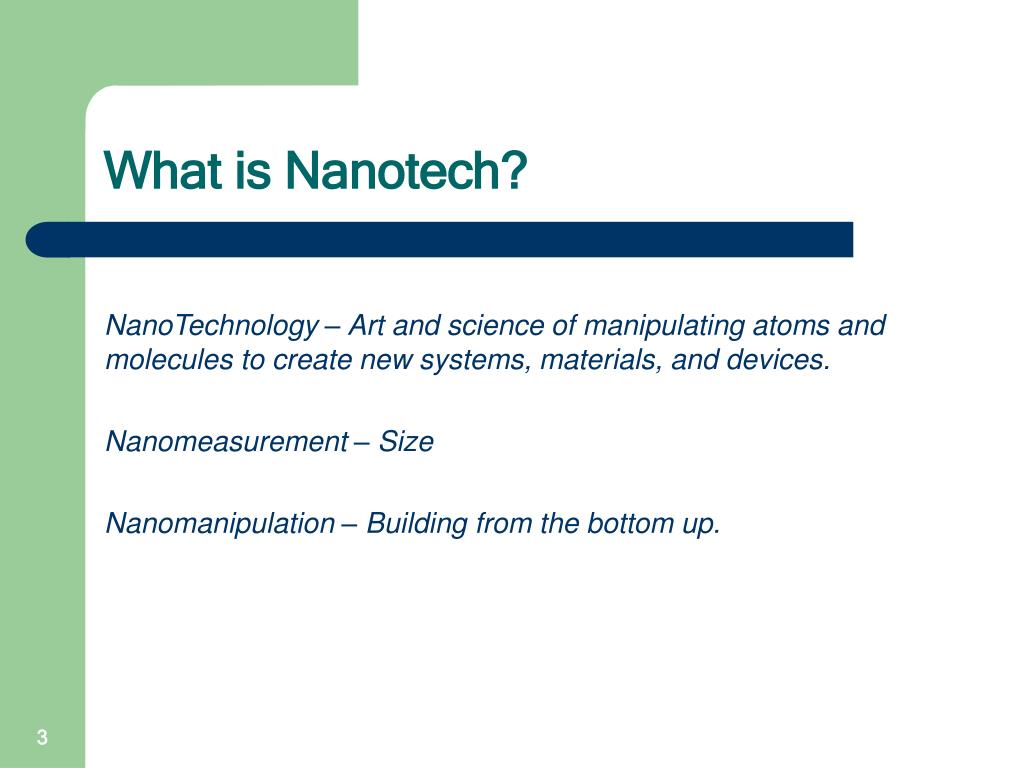 What is Nanotech?

NanoTechnology – Art and science of manipulating atoms and molecules to create new systems, materials, and devices.

Nanomeasurement – Size

Nanomanipulation – Building from the bottom up.

3